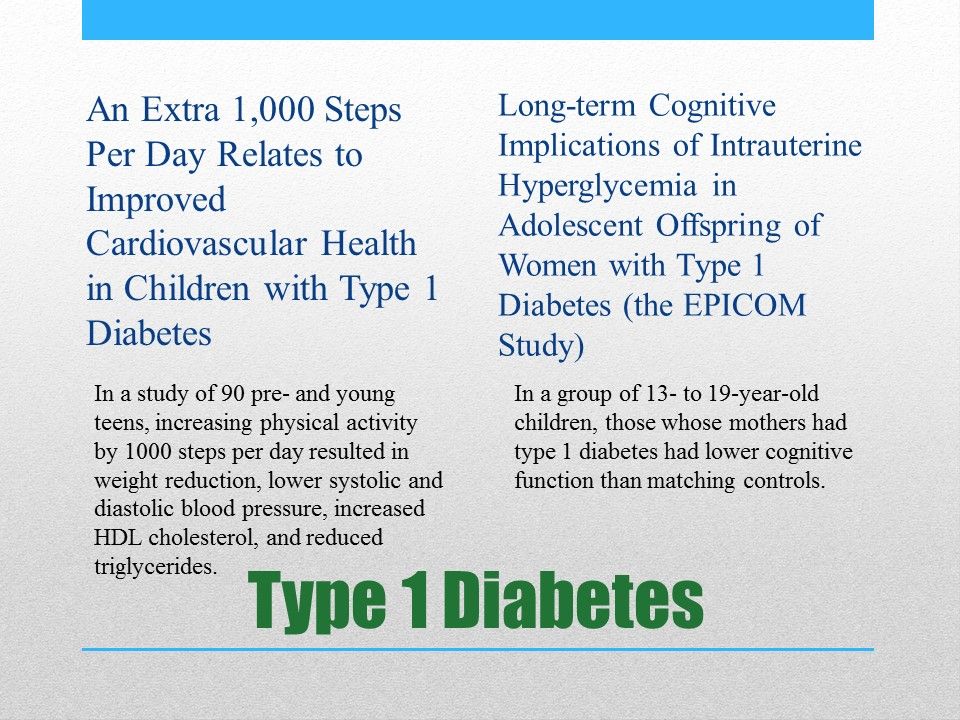 An Extra 1,000 Steps Per Day Relates to Improved Cardiovascular Health in Children with Type 1 Diabetes

In a study of 90 pre- and young teens, increasing physical activity by 1000 steps per day resulted in weight reduction, lower systolic and diastolic blood pressure, increased HDL cholesterol, and reduced triglycerides.

Long-term Cognitive Implications of Intrauterine Hyperglycemia in Adolescent Offspring of Women with Type 1 Diabetes (the EPICOM Study)

In a group of 13- to 19-year-old children, those whose mothers had type 1 diabetes had lower cognitive function than matching controls.

Type 1 Diabetes